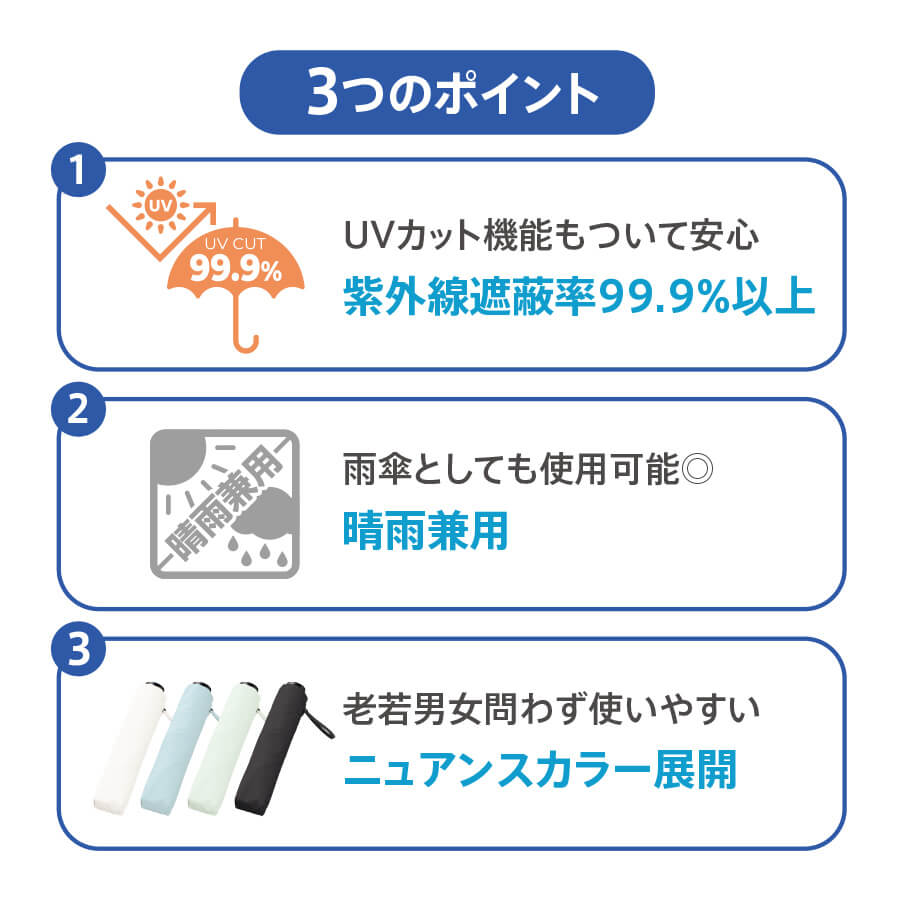 3つのポイント

1

UV

UV CUT
99.9%

UVカット機能もついて安心
紫外線遮蔽率99.9%以上

2

晴雨兼用

雨傘としても使用可能◎
晴雨兼用

3

老若男女問わず使いやすい
ニュアンスカラー展開